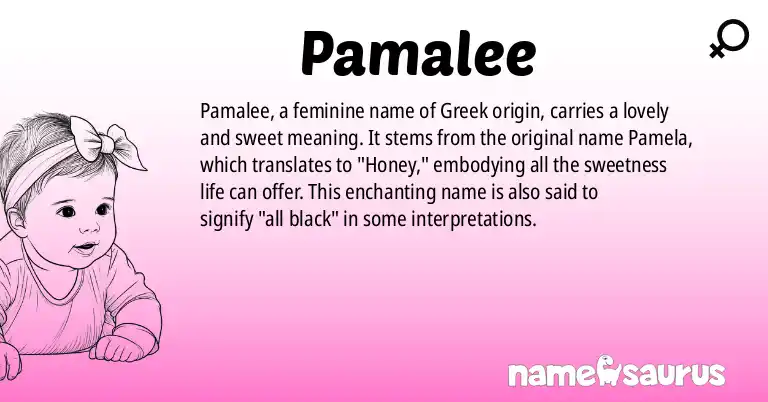 Pamalee

Pamalee, a feminine name of Greek origin, carries a lovely and sweet meaning. It stems from the original name Pamela, which translates to "Honey," embodying all the sweetness life can offer. This enchanting name is also said to signify "all black" in some interpretations.

namesaurus